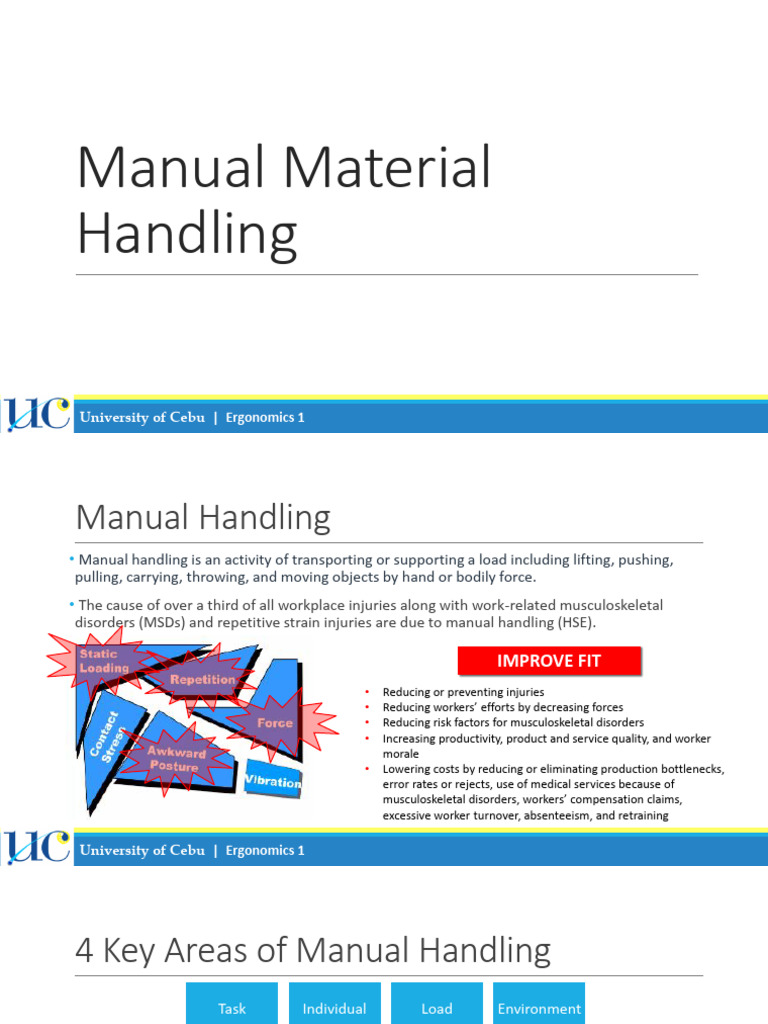 Manual Material Handling

UC University of Cebu | Ergonomics 1

Manual Handling

• Manual handling is an activity of transporting or supporting a load including lifting, pushing, pulling, carrying, throwing, and moving objects by hand or bodily force.

• The cause of over a third of all workplace injuries along with work-related musculoskeletal disorders (MSDs) and repetitive strain injuries are due to manual handling (HSE).

Static Loading
Repetition
Force
Contact Stress
Awkward Posture
Vibration

IMPROVE FIT

• Reducing or preventing injuries
• Reducing workers' efforts by decreasing forces
• Reducing risk factors for musculoskeletal disorders
• Increasing productivity, product and service quality, and worker morale
• Lowering costs by reducing or eliminating production bottlenecks, error rates or rejects, use of medical services because of musculoskeletal disorders, workers' compensation claims, excessive worker turnover, absenteeism, and retraining

UC University of Cebu | Ergonomics 1

4 Key Areas of Manual Handling

Task
Individual
Load
Environment